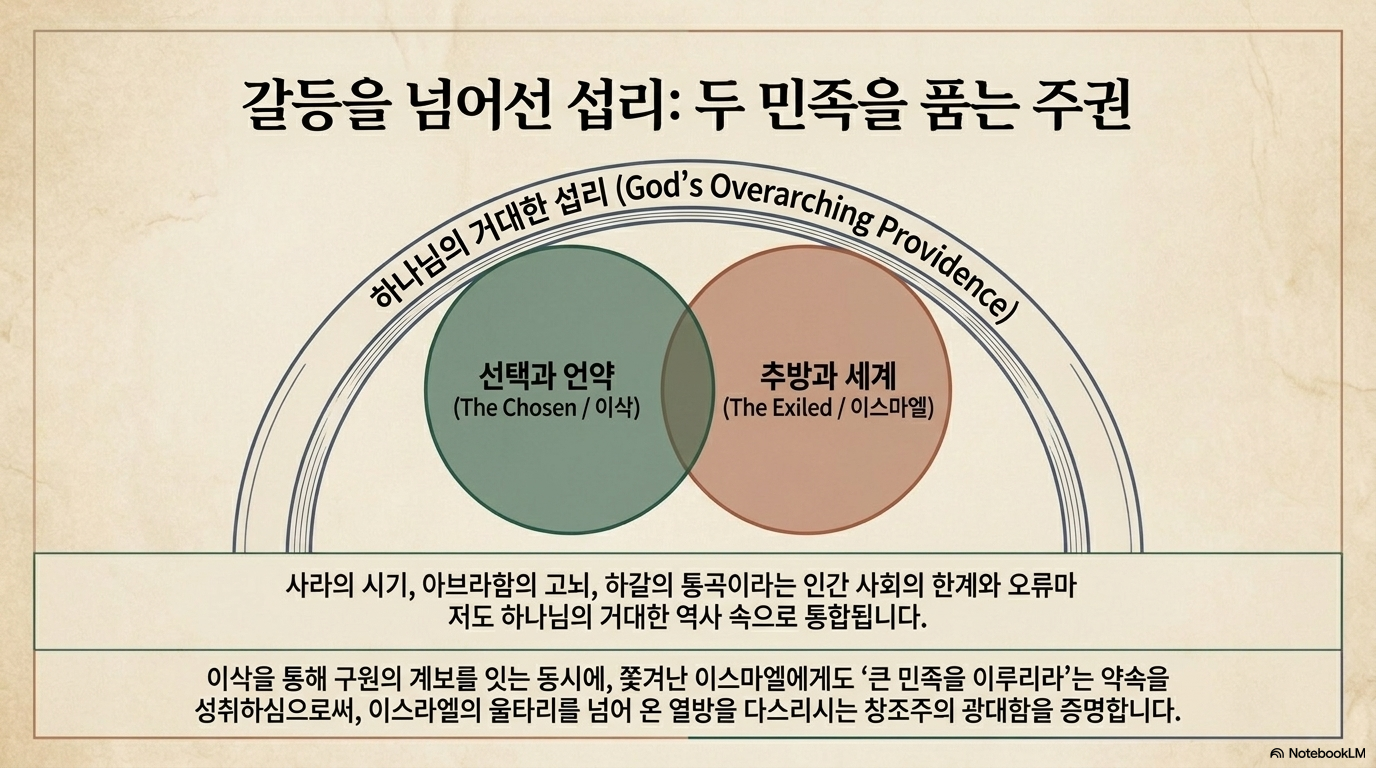 갈등을 넘어선 섭리: 두 민족을 품는 주권

하나님의 거대한 섭리 (God's Overarching Providence)

선택과 언약
(The Chosen / 이삭)

추방과 세계
(The Exiled / 이스마엘)

사라의 시기, 아브라함의 고뇌, 하갈의 통곡이라는 인간 사회의 한계와 오류마저도 하나님의 거대한 역사 속으로 통합됩니다.

이삭을 통해 구원의 계보를 잇는 동시에, 쫓겨난 이스마엘에게도 '큰 민족을 이루리라'는 약속을 성취하심으로써, 이스라엘의 울타리를 넘어 온 열방을 다스리시는 창조주의 광대함을 증명합니다.

NotebookLM